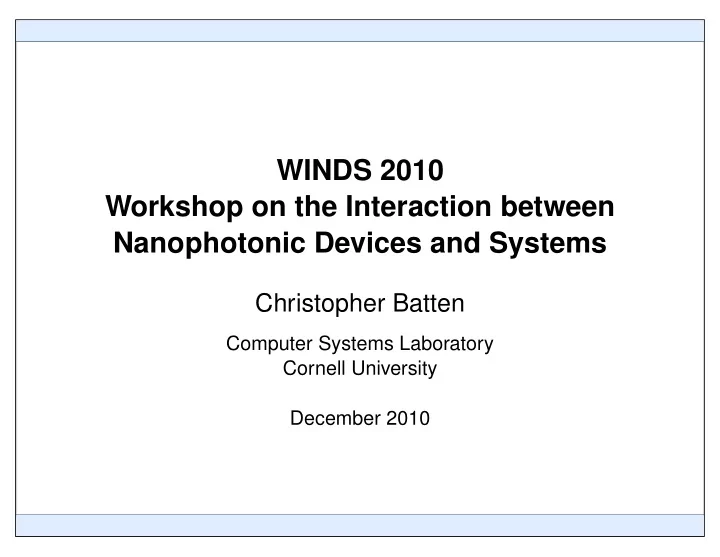 WINDS 2010
Workshop on the Interaction between Nanophotonic Devices and Systems

Christopher Batten

Computer Systems Laboratory
Cornell University

December 2010